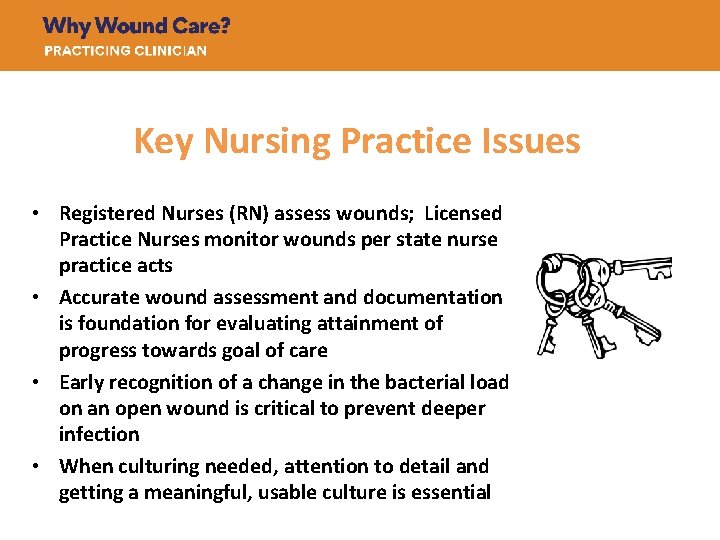 Why Wound Care?
PRACTICING CLINICIAN

Key Nursing Practice Issues

• Registered Nurses (RN) assess wounds; Licensed Practice Nurses monitor wounds per state nurse practice acts
• Accurate wound assessment and documentation is foundation for evaluating attainment of progress towards goal of care
• Early recognition of a change in the bacterial load on an open wound is critical to prevent deeper infection
• When culturing needed, attention to detail and getting a meaningful, usable culture is essential